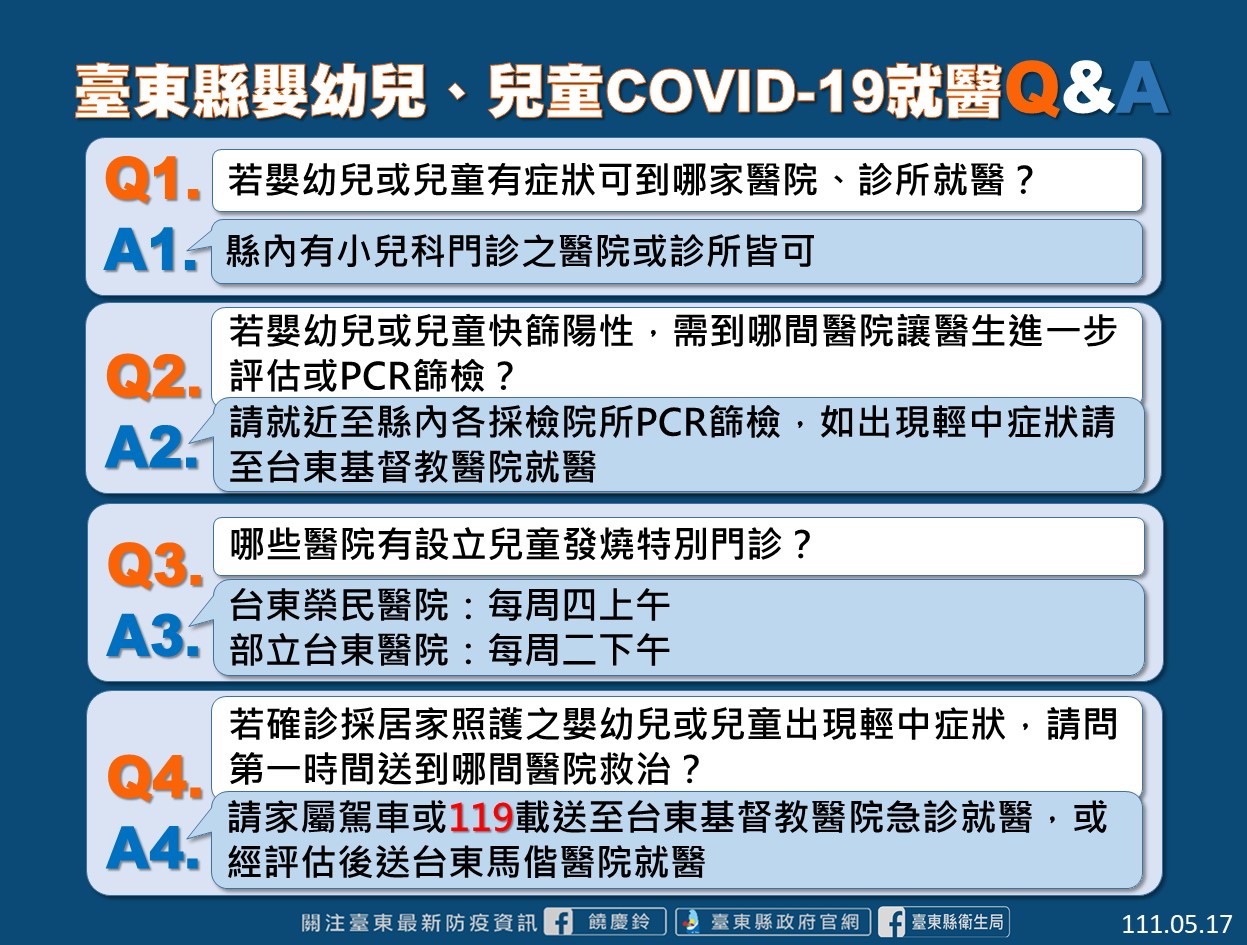 臺東縣嬰幼兒、兒童COVID-19就醫Q&A

Q1. 若嬰幼兒或兒童有症狀可到哪家醫院、診所就醫？

A1. 縣內有小兒科門診之醫院或診所皆可

Q2. 若嬰幼兒或兒童快篩陽性，需到哪間醫院讓醫生進一步評估或PCR篩檢？

A2. 請就近至縣內各採檢院所PCR篩檢，如出現輕中症狀請至台東基督教醫院就醫

Q3. 哪些醫院有設立兒童發燒特別門診？

A3. 台東榮民醫院：每周四上午
部立台東醫院：每周二下午

Q4. 若確診採居家照護之嬰幼兒或兒童出現輕中症狀，請問第一時間送到哪間醫院救治？

A4. 請家屬駕車或119載送至台東基督教醫院急診就醫，或經評估後送台東馬偕醫院就醫

關注臺東最新防疫資訊 饒慶鈴 臺東縣政府官網 臺東縣衛生局

111.05.17